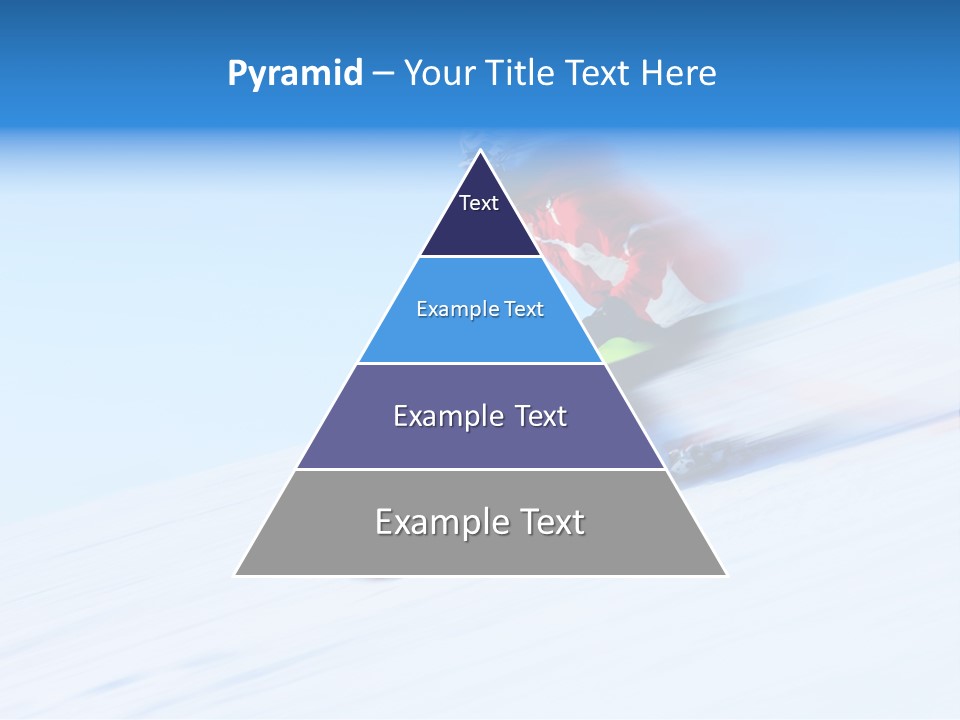 Pyramid – Your Title Text Here

Text

Example Text

Example Text

Example Text